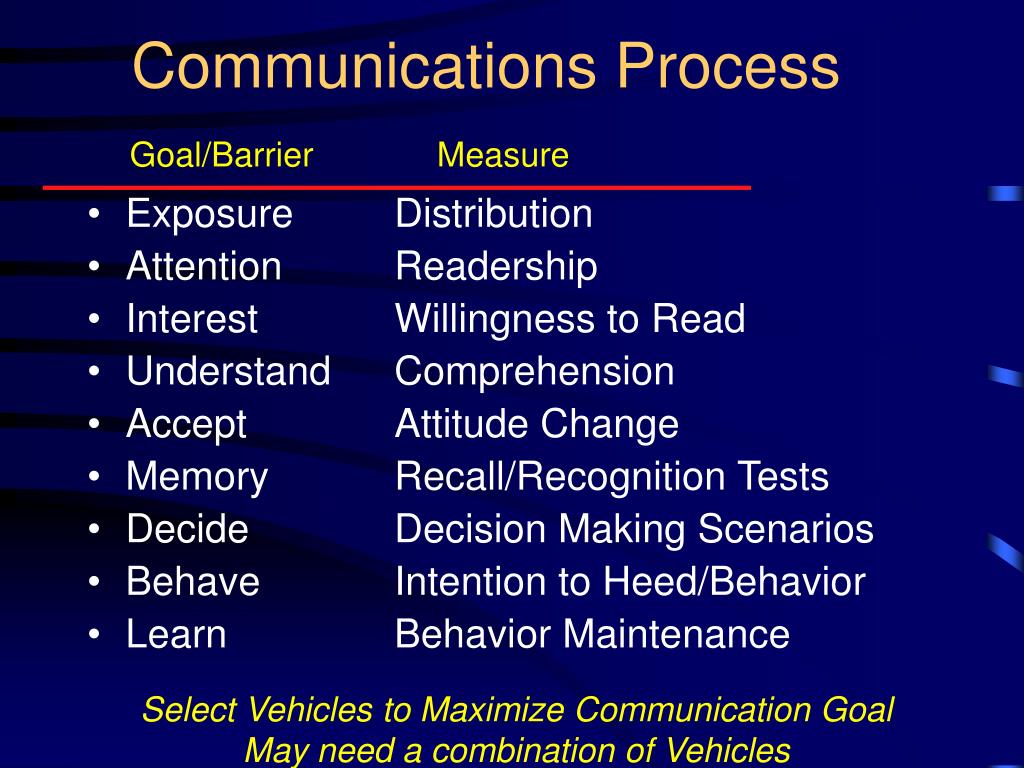 Communications Process

| Goal/Barrier | Measure |
|---|---|
| • Exposure | Distribution |
| • Attention | Readership |
| • Interest | Willingness to Read |
| • Understand | Comprehension |
| • Accept | Attitude Change |
| • Memory | Recall/Recognition Tests |
| • Decide | Decision Making Scenarios |
| • Behave | Intention to Heed/Behavior |
| • Learn | Behavior Maintenance |

Select Vehicles to Maximize Communication Goal
May need a combination of Vehicles